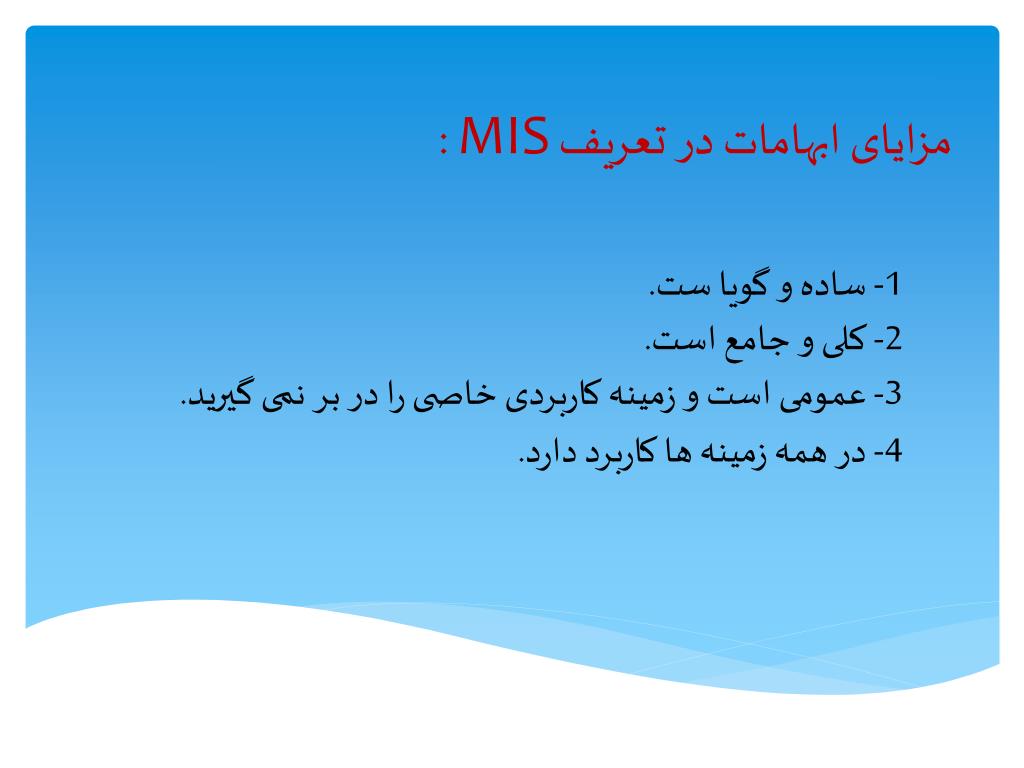 مزایای ابهامات در تعریف MIS :

1- ساده و گویا ست.
2- کلی و جامع است.
3- عمومی است و زمینه کاربردی خاصی را در بر نمی گیرید.
4- در همه زمینه ها کاربرد دارد.